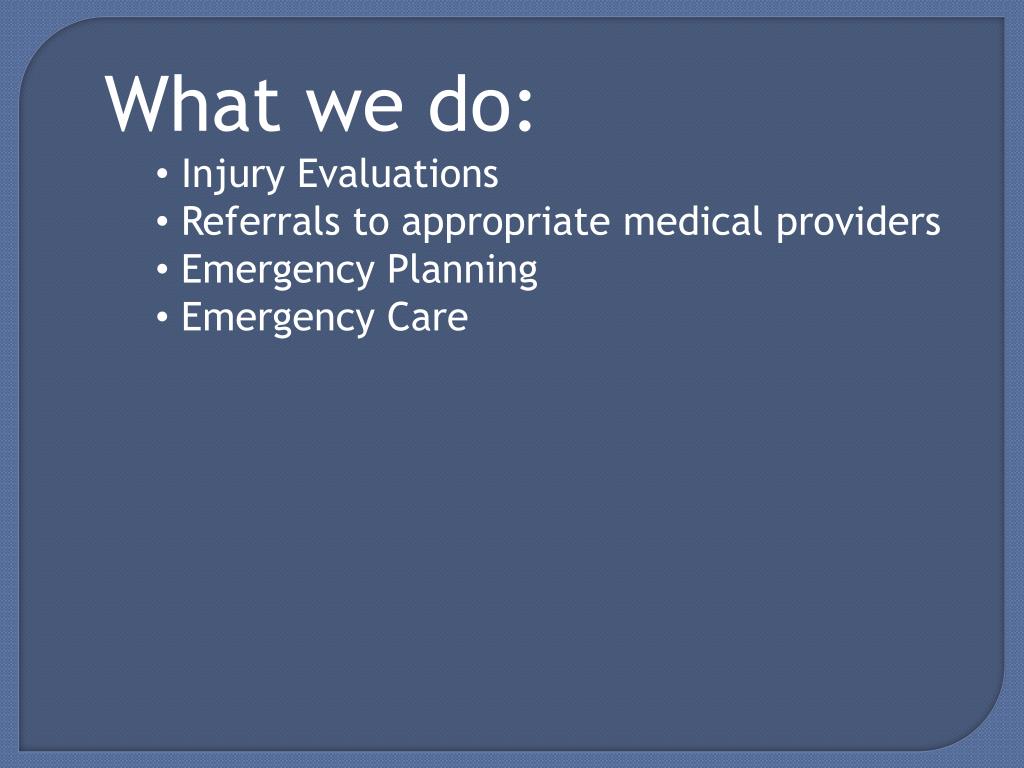 What we do:

• Injury Evaluations
• Referrals to appropriate medical providers
• Emergency Planning
• Emergency Care